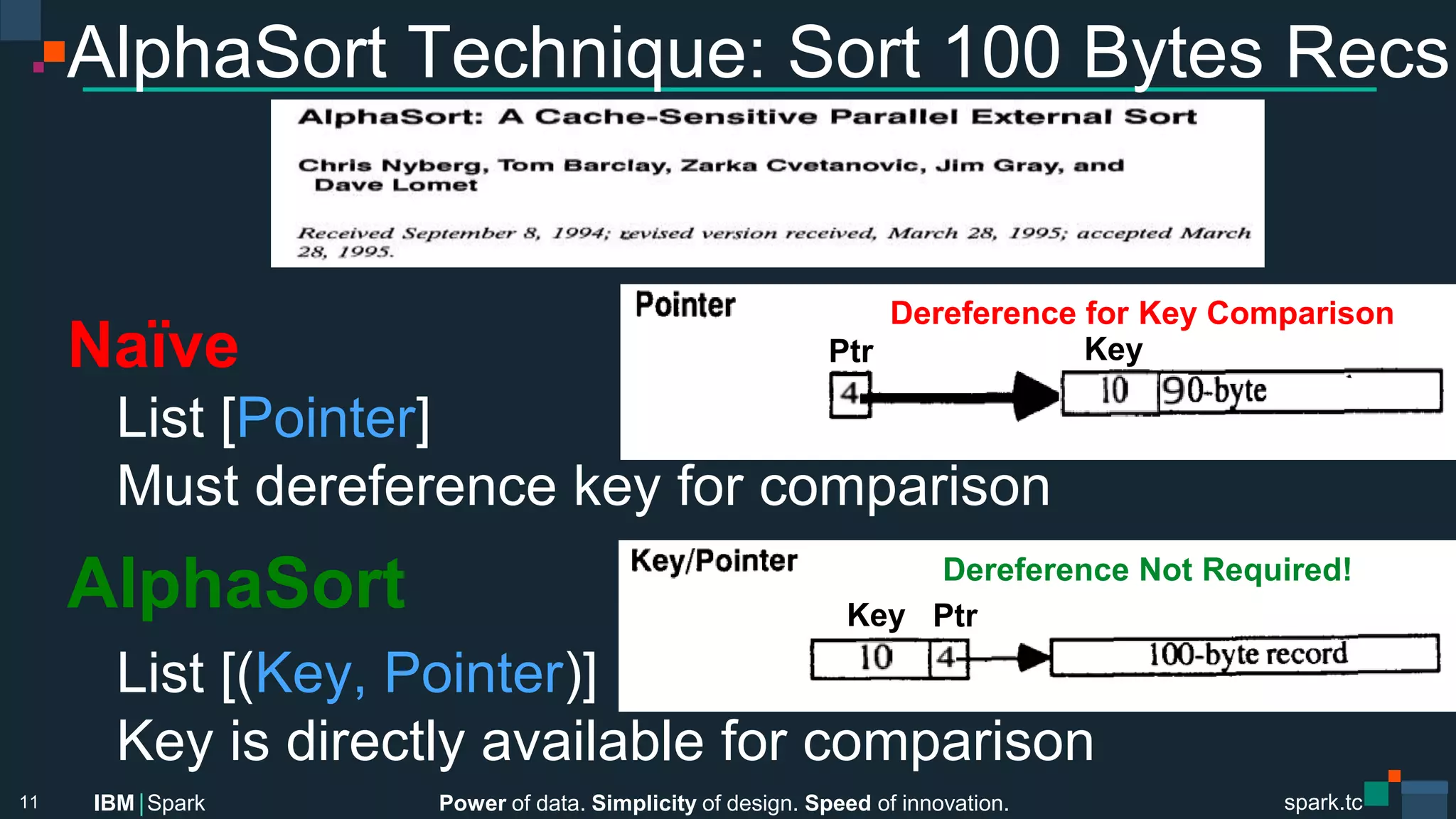 AlphaSort Technique: Sort 100 Bytes Recs

AlphaSort: A Cache-Sensitive Parallel External Sort

Chris Nyberg, Tom Barclay, Zarka Cvetanovic, Jim Gray, and Dave Lomet

Received September 8, 1994; revised version received, March 28, 1995; accepted March 28, 1995.

Naïve

List [Pointer]

Must dereference key for comparison

Pointer

Dereference for Key Comparison

Ptr

Key

4

10

90-byte

AlphaSort

List [(Key, Pointer)]

Key is directly available for comparison

Key/Pointer

Dereference Not Required!

Key

Ptr

10

4

100-byte record

11

IBM | Spark

Power of data. Simplicity of design. Speed of innovation.

spark.tc